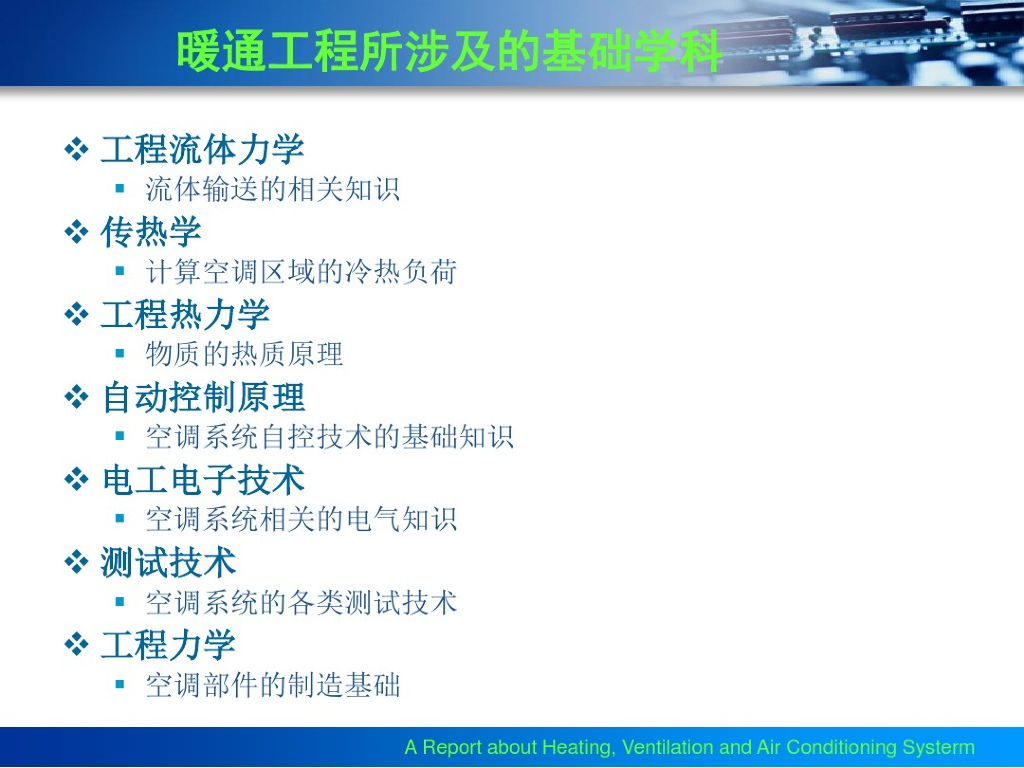 暖通工程所涉及的基础学科

❖ 工程流体力学
▪ 流体输送的相关知识
❖ 传热学
▪ 计算空调区域的冷热负荷
❖ 工程热力学
▪ 物质的热质原理
❖ 自动控制原理
▪ 空调系统自控技术的基础知识
❖ 电工电子技术
▪ 空调系统相关的电气知识
❖ 测试技术
▪ 空调系统的各类测试技术
❖ 工程力学
▪ 空调部件的制造基础

A Report about Heating, Ventilation and Air Conditioning Systerm